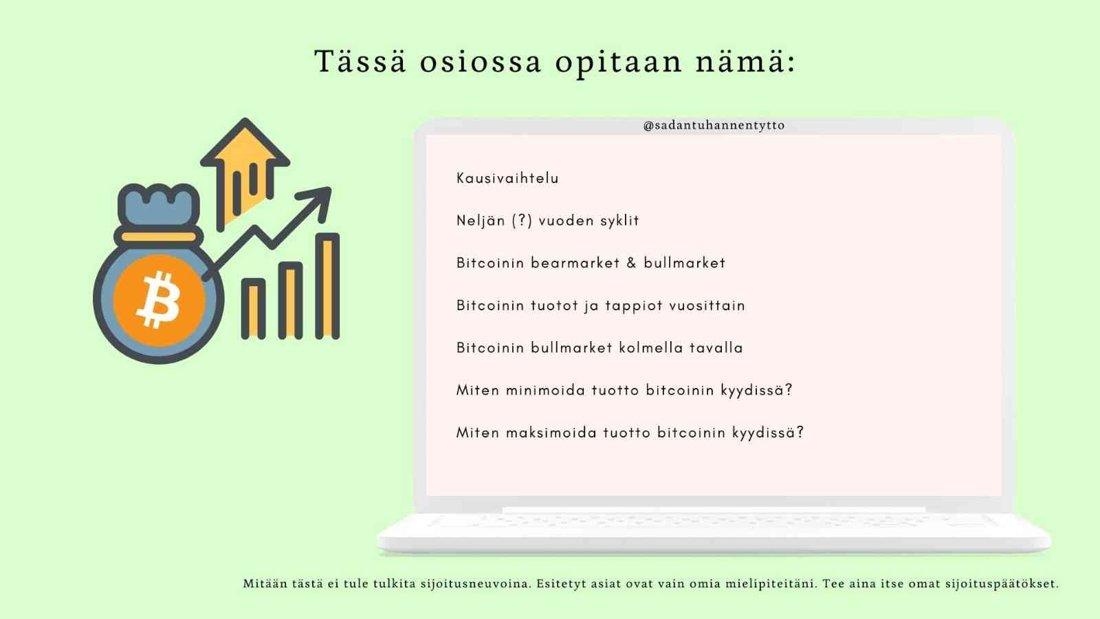 Tässä osiossa opitaan nämä:

@sadantuhannentytto

Kausivaihtelu

Neljän (?) vuoden syklit

Bitcoinin bearmarket & bullmarket

Bitcoinin tuotot ja tappiot vuosittain

Bitcoinin bullmarket kolmella tavalla

Miten minimoida tuotto bitcoinin kyydissä?

Miten maksimoida tuotto bitcoinin kyydissä?

Mitään tästä ei tule tulkita sijoitusneuvoina. Esitetyt asiat ovat vain omia mielipiteitäni. Tee aina itse omat sijoituspäätökset.